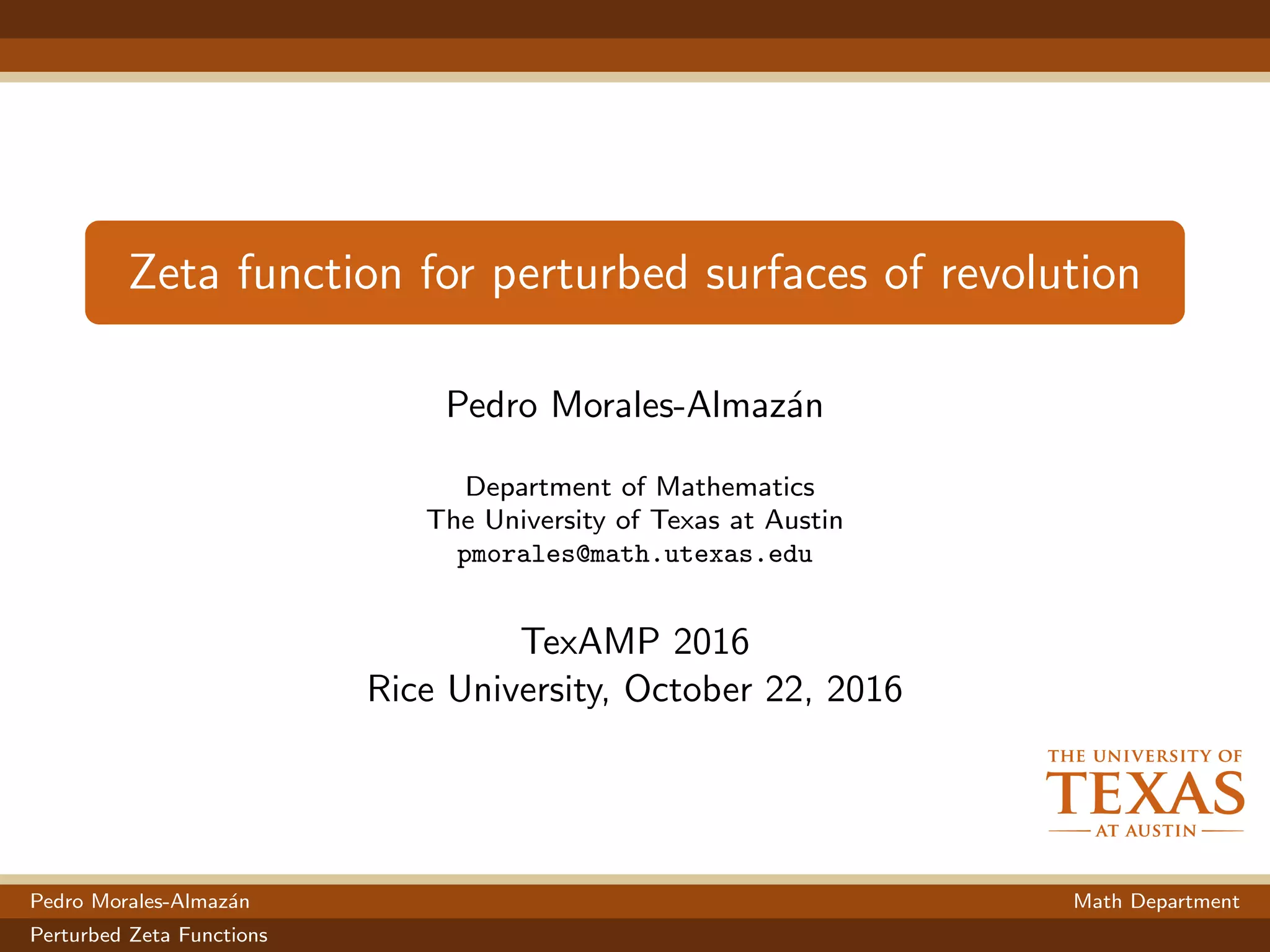 Zeta function for perturbed surfaces of revolution

Pedro Morales-Almazán

Department of Mathematics
The University of Texas at Austin
pmorales@math.utexas.edu

TexAMP 2016
Rice University, October 22, 2016

THE UNIVERSITY OF
TEXAS
AT AUSTIN

Pedro Morales-Almazán
Math Department
Perturbed Zeta Functions